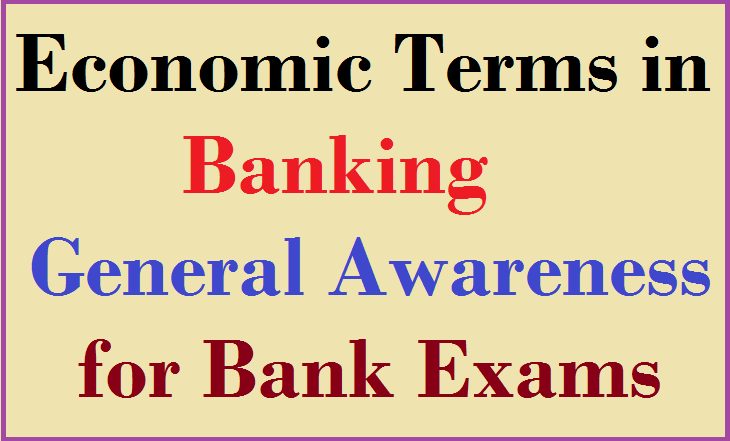 Economic Terms in
Banking
General Awareness
for Bank Exams